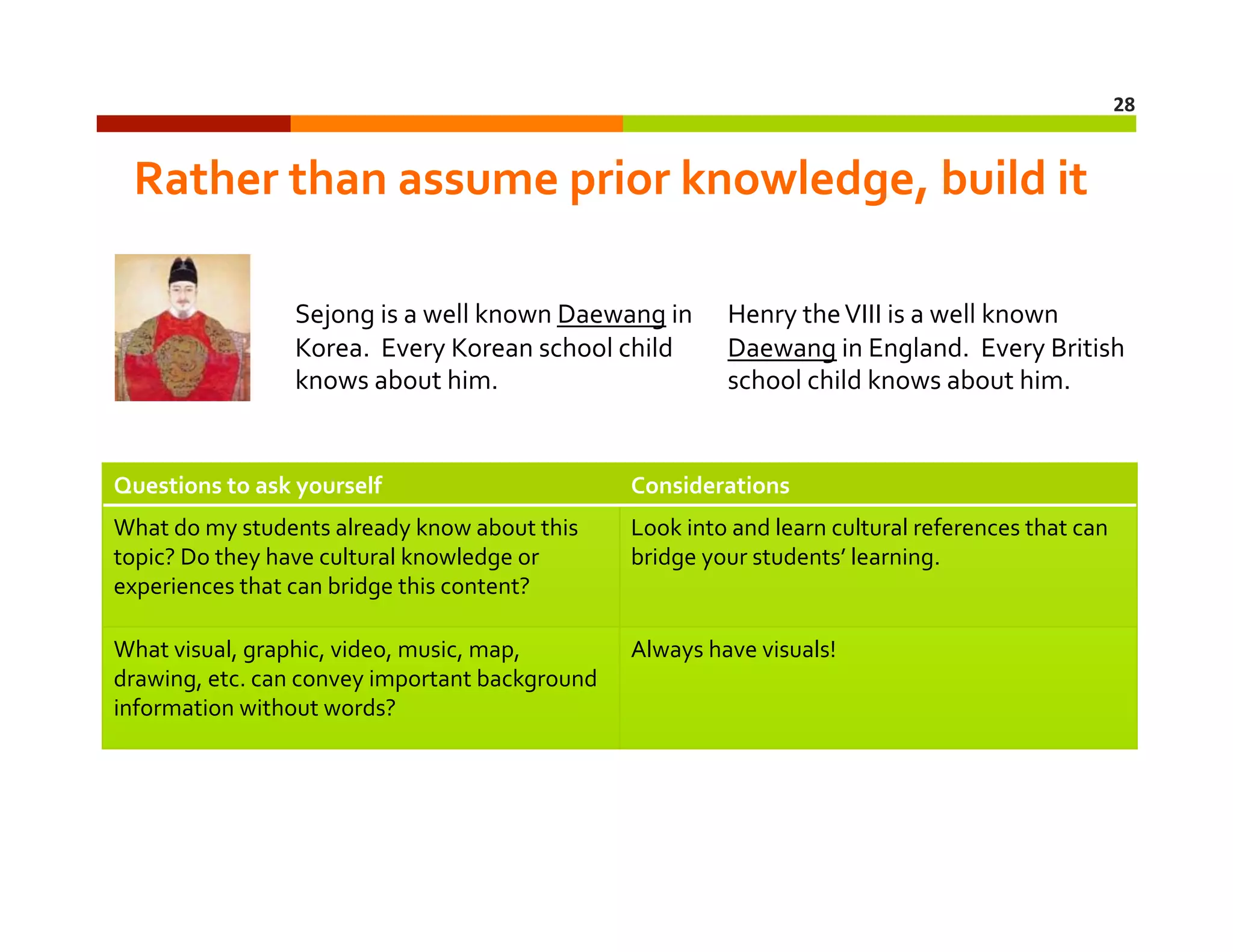 28

Rather than assume prior knowledge, build it

Sejong is a well known Daewang in Korea. Every Korean school child knows about him.

Henry the VIII is a well known Daewang in England. Every British school child knows about him.

| Questions to ask yourself | Considerations |
|---|---|
| What do my students already know about this topic? Do they have cultural knowledge or experiences that can bridge this content? | Look into and learn cultural references that can bridge your students' learning. |
| What visual, graphic, video, music, map, drawing, etc. can convey important background information without words? | Always have visuals! |